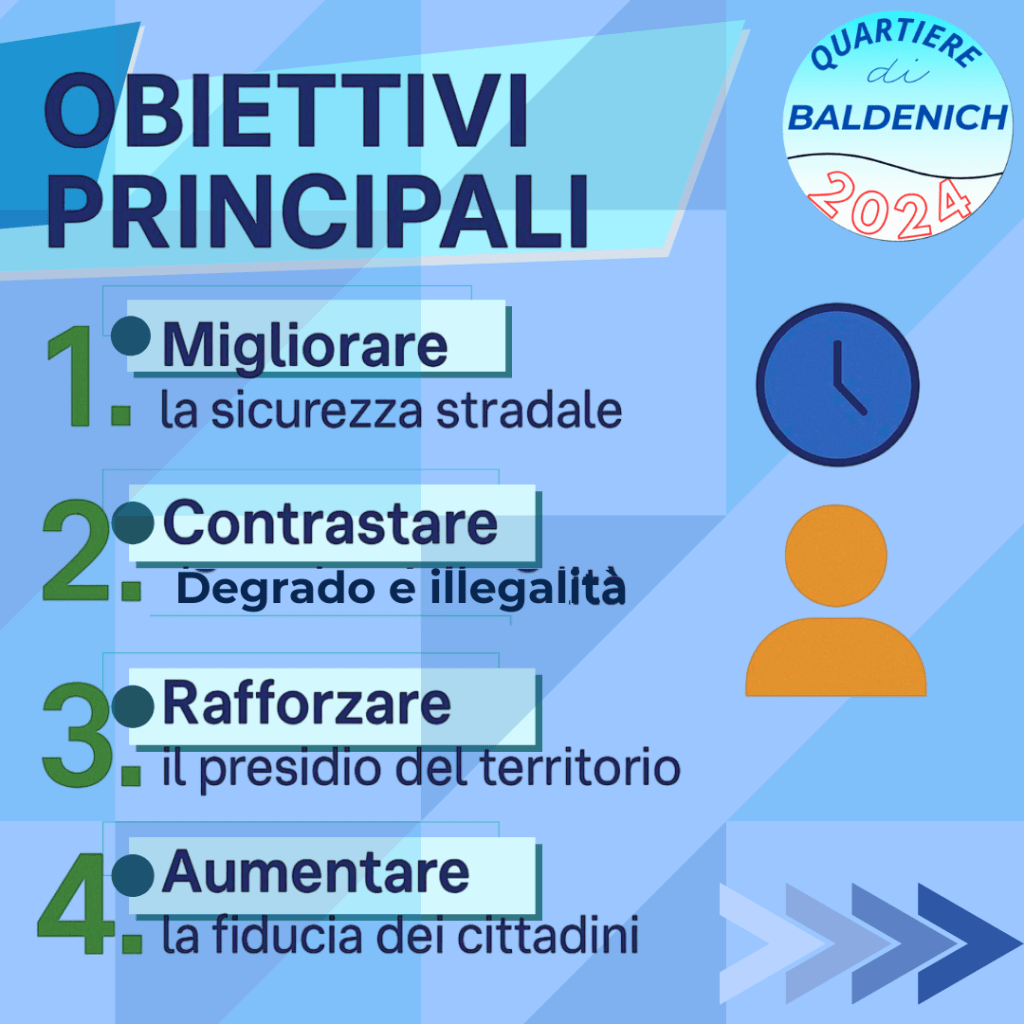 OBIETTIVI PRINCIPALI

QUARTIERE di BALDENICH 2024

1. Migliorare la sicurezza stradale

2. Contrastare Degrado e illegalità

3. Rafforzare il presidio del territorio

4. Aumentare la fiducia dei cittadini